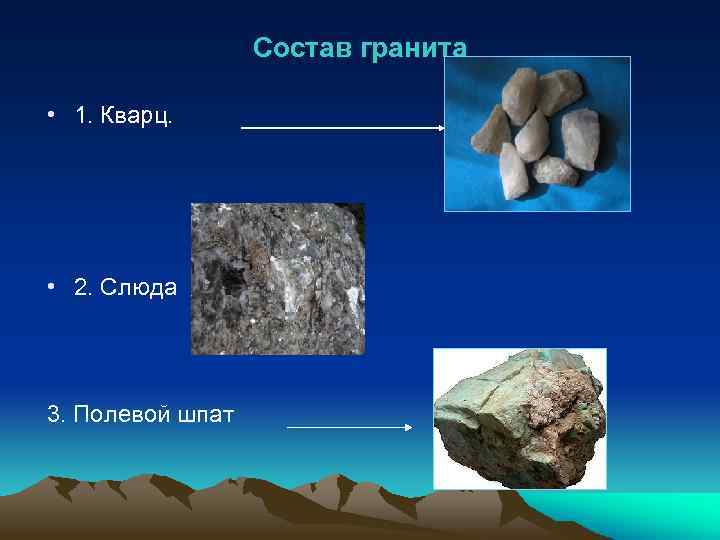 Состав гранита

• 1. Кварц.

• 2. Слюда

3. Полевой шпат